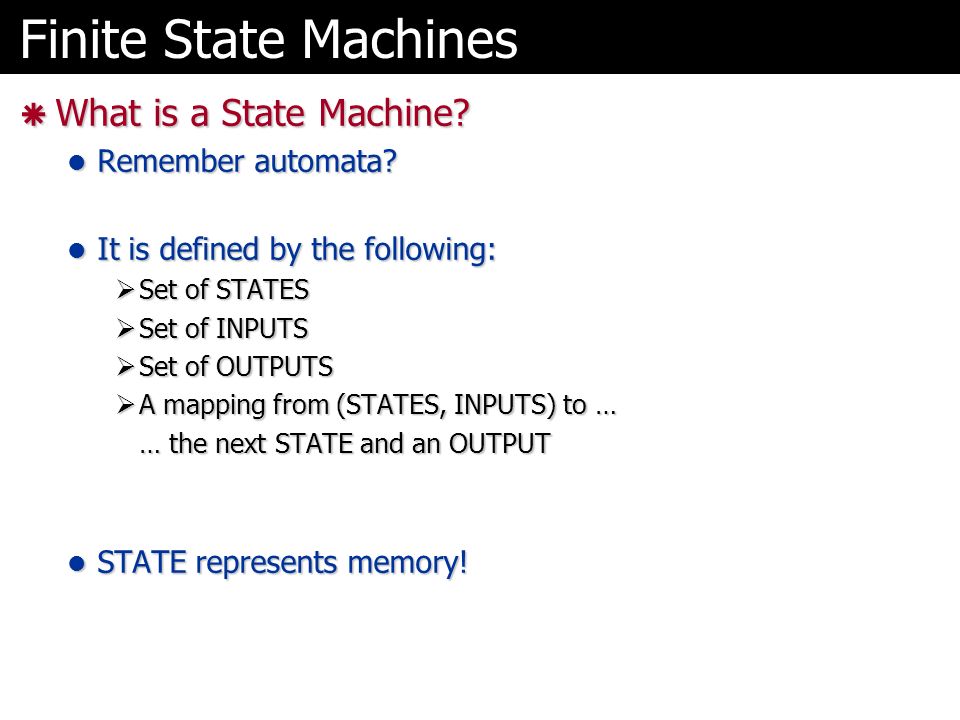 Finite State Machines

What is a State Machine?

Remember automata?

It is defined by the following:

Set of STATES

Set of INPUTS

Set of OUTPUTS

A mapping from (STATES, INPUTS) to …
… the next STATE and an OUTPUT

STATE represents memory!